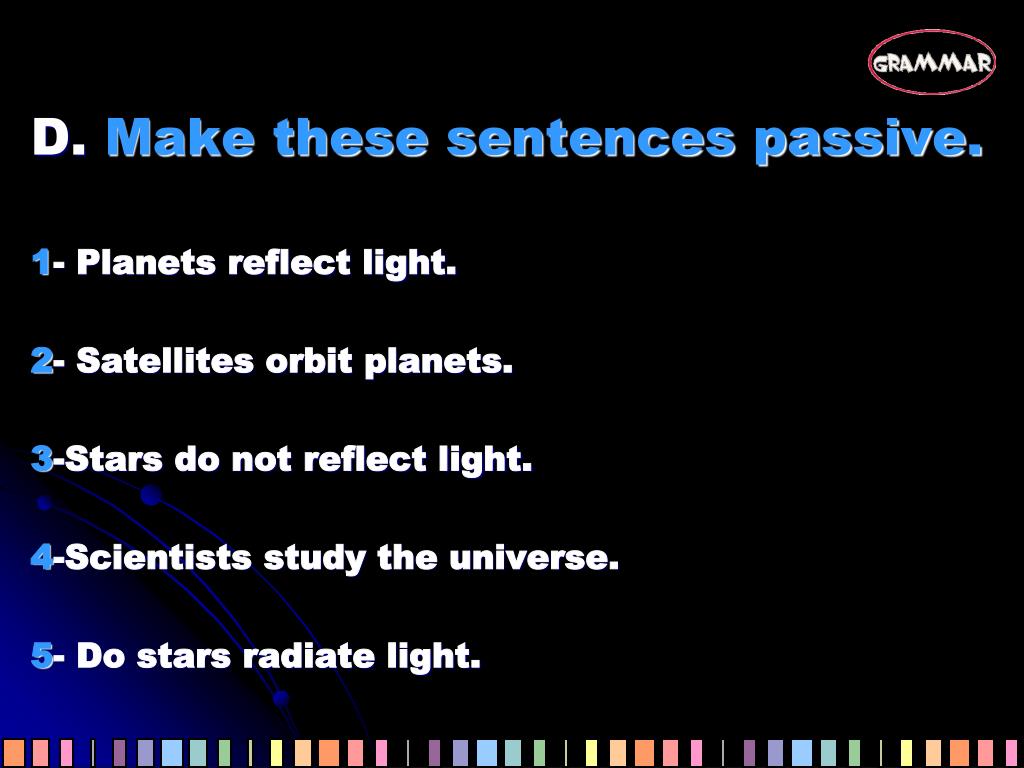 GRAMMAR

D. Make these sentences passive.

1- Planets reflect light.

2- Satellites orbit planets.

3-Stars do not reflect light.

4-Scientists study the universe.

5- Do stars radiate light.